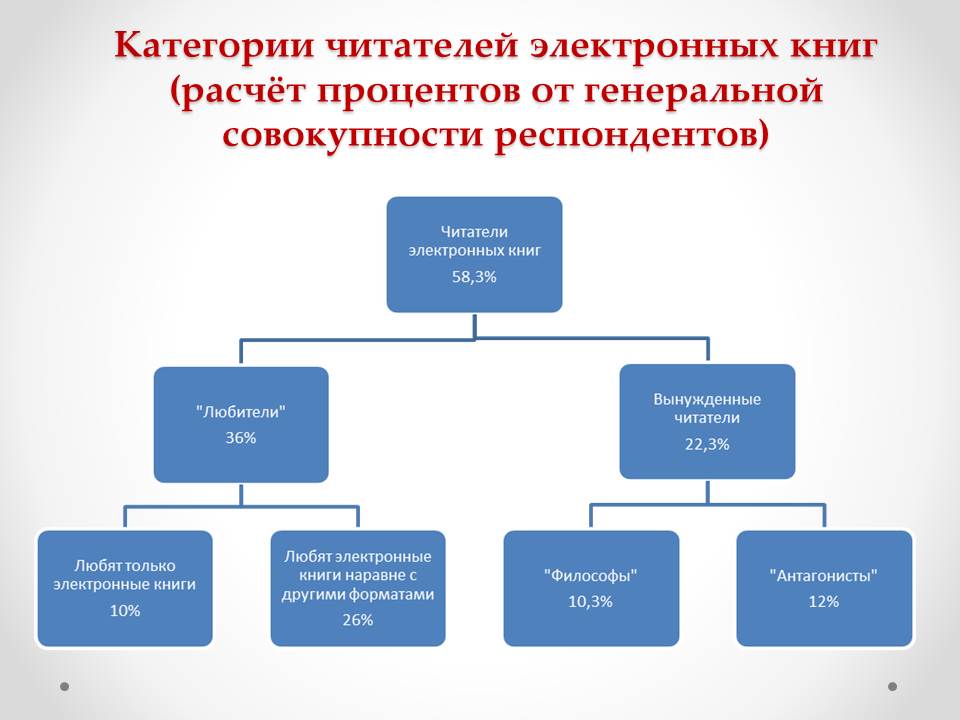 Категории читателей электронных книг (расчёт процентов от генеральной совокупности респондентов)

Читатели электронных книг
58,3%

"Любители"
36%

Вынужденные читатели
22,3%

Любят только электронные книги
10%

Любят электронные книги наравне с другими форматами
26%

"Философы"
10,3%

"Антагонисты"
12%